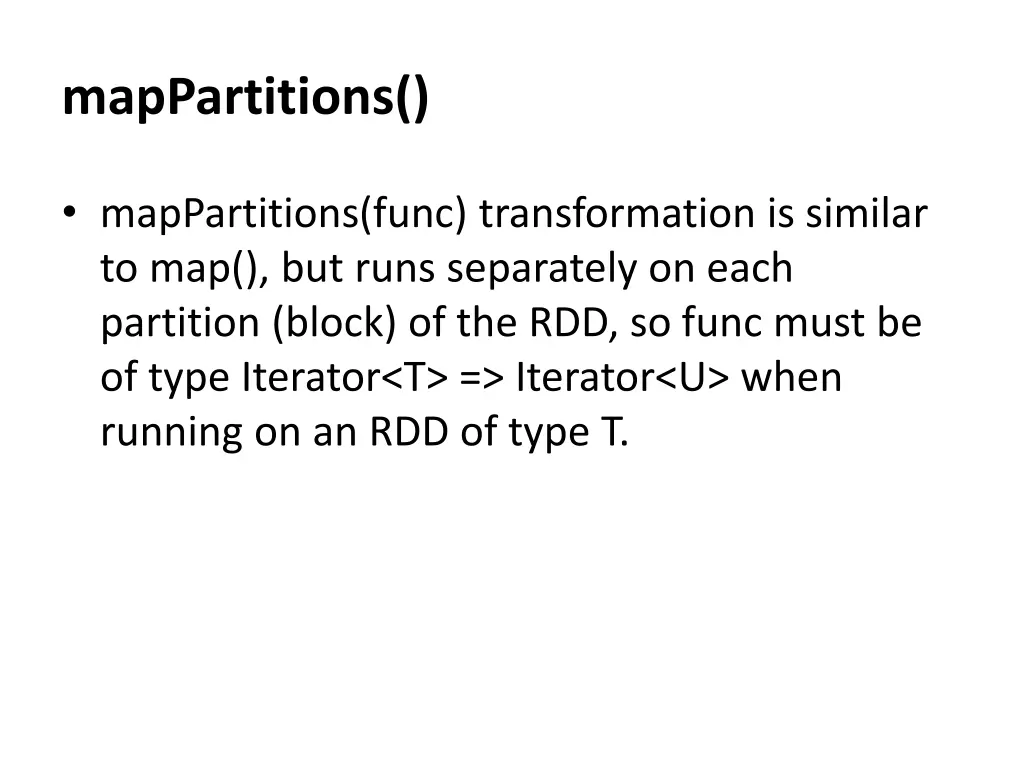 mapPartitions()

• mapPartitions(func) transformation is similar to map(), but runs separately on each partition (block) of the RDD, so func must be of type Iterator<T> => Iterator<U> when running on an RDD of type T.